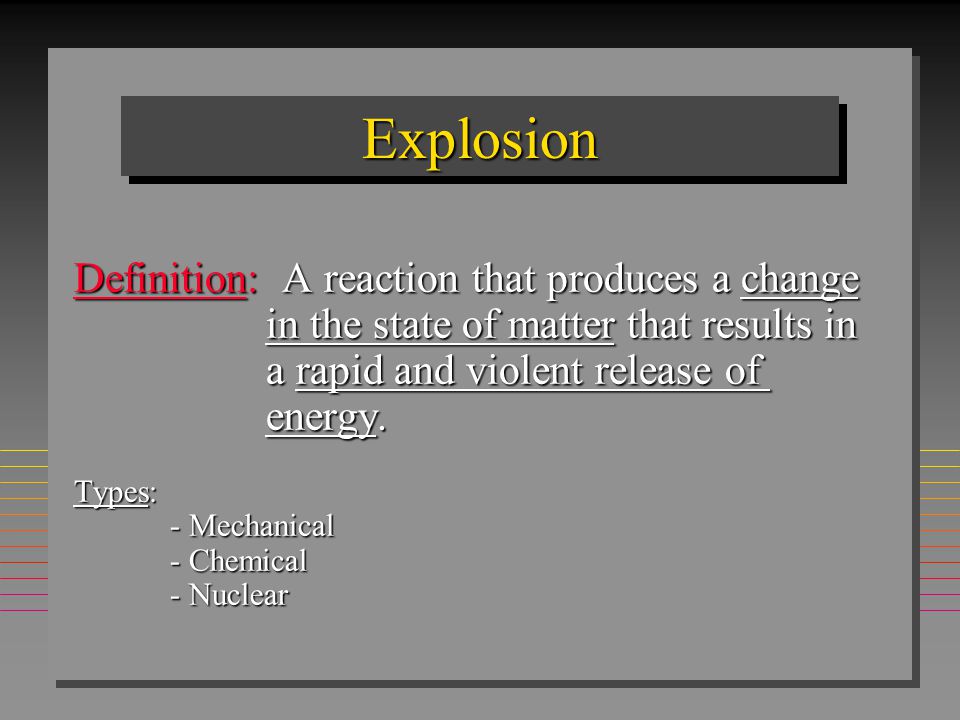 Explosion

Definition: A reaction that produces a change in the state of matter that results in a rapid and violent release of energy.

Types:
- Mechanical
- Chemical
- Nuclear